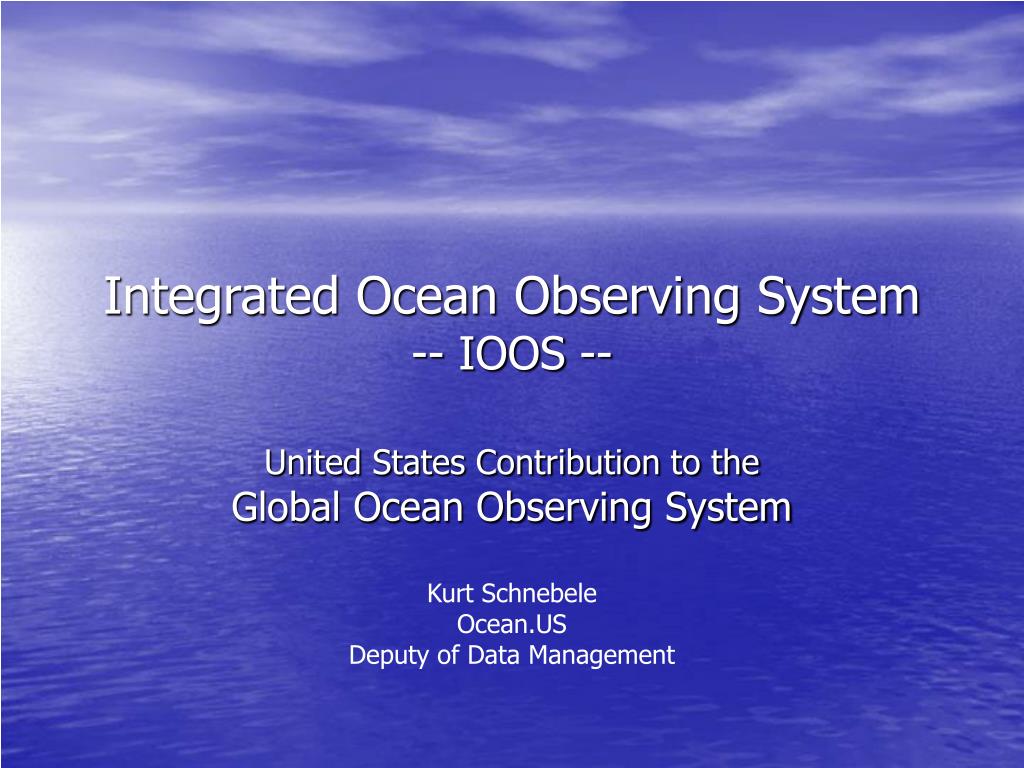 Integrated Ocean Observing System
-- IOOS --

United States Contribution to the
Global Ocean Observing System

Kurt Schnebele
Ocean.US
Deputy of Data Management